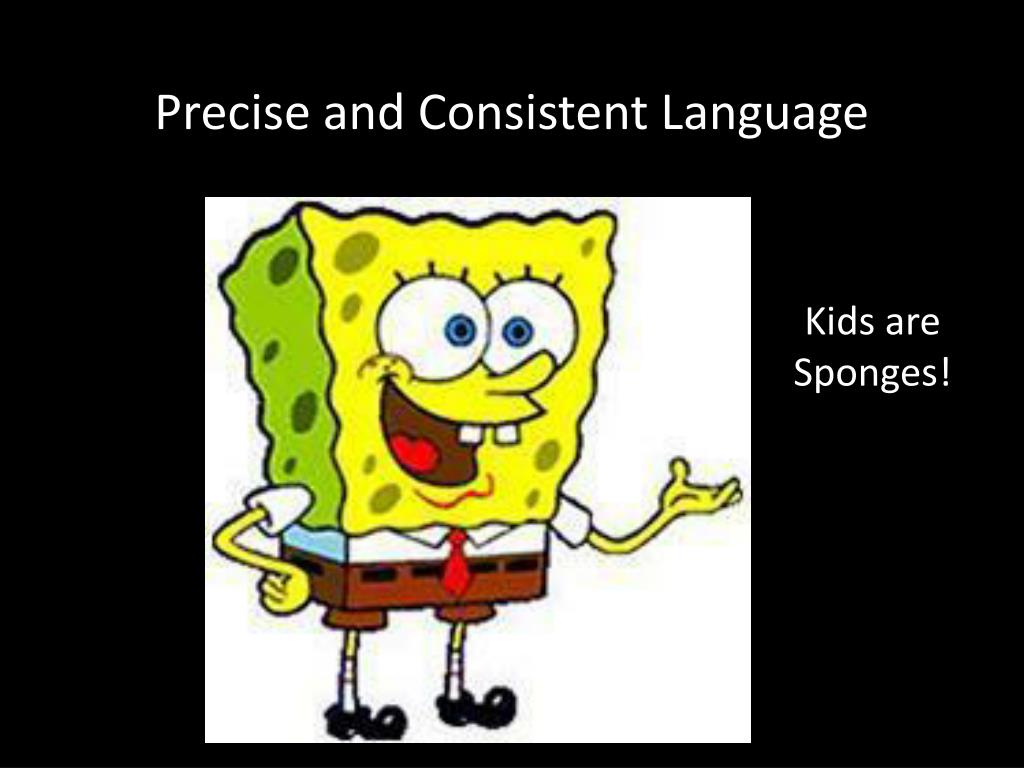 Precise and Consistent Language

Kids are Sponges!